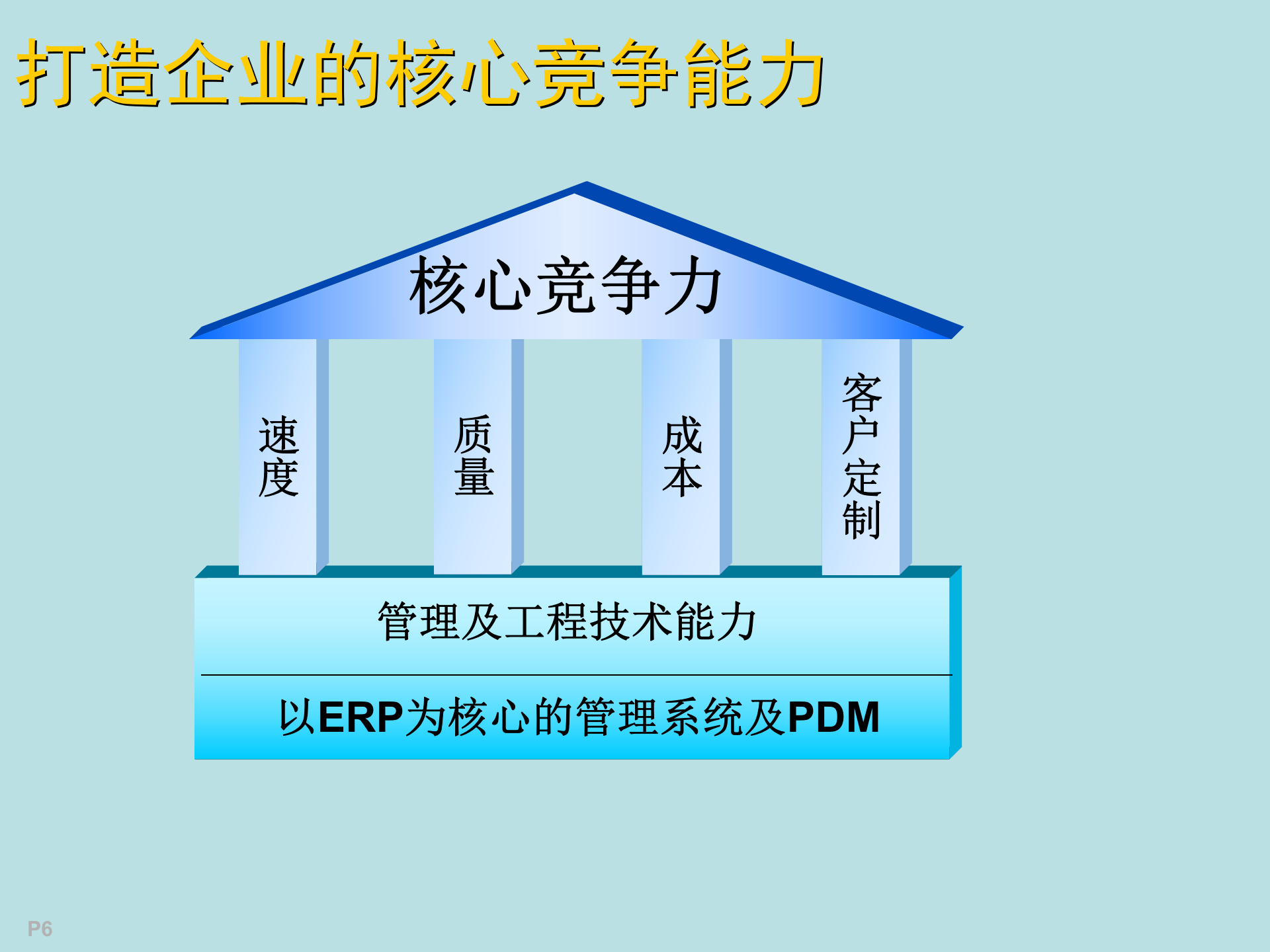 打造企业的核心竞争能力

核心竞争力

速度

质量

成本

客户定制

管理及工程技术能力

以ERP为核心的管理系统及PDM

P6